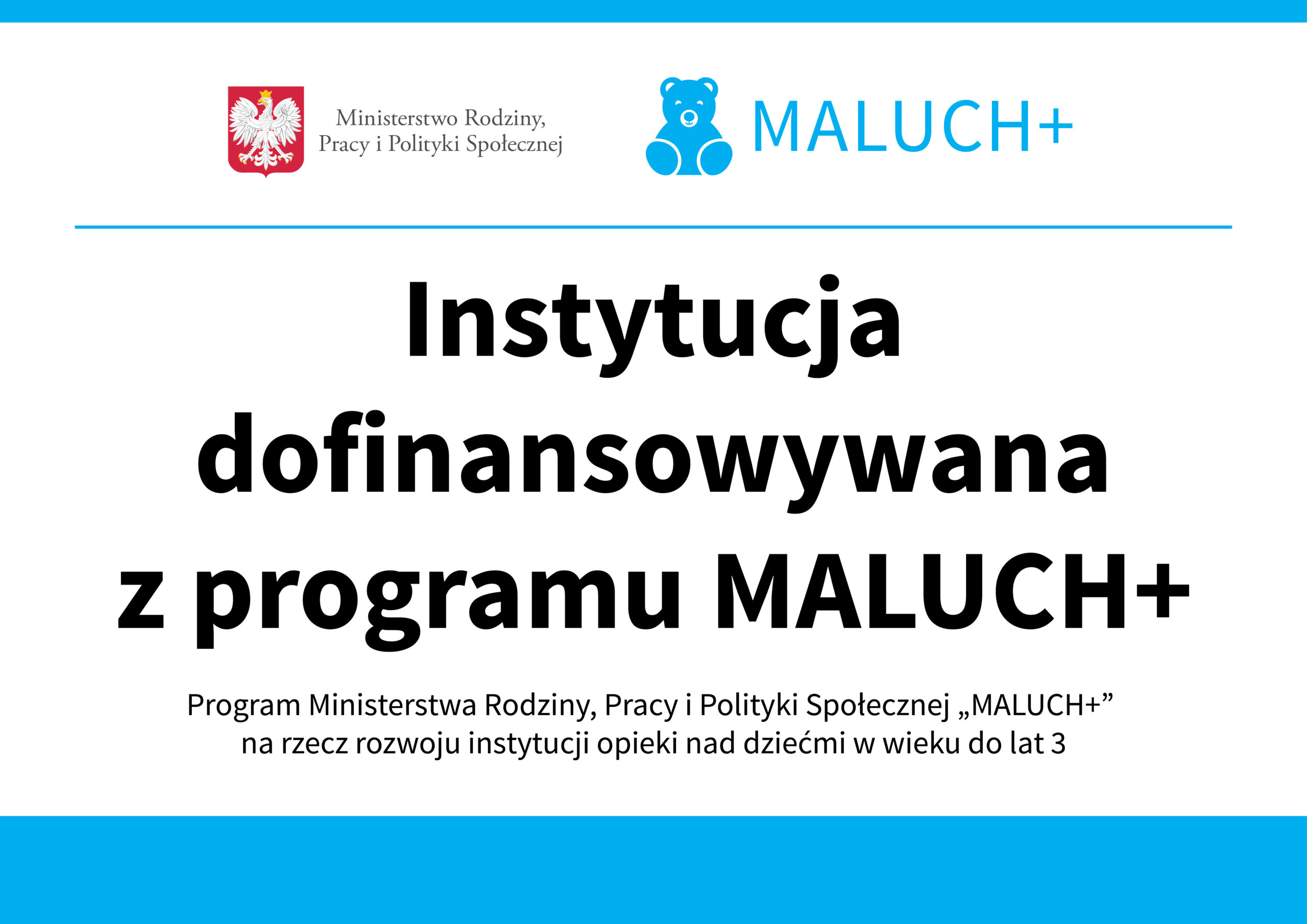 Ministerstwo Rodziny, Pracy i Polityki Społecznej

MALUCH+

Instytucja dofinansowywana z programu MALUCH+

Program Ministerstwa Rodziny, Pracy i Polityki Społecznej „MALUCH+” na rzecz rozwoju instytucji opieki nad dziećmi w wieku do lat 3